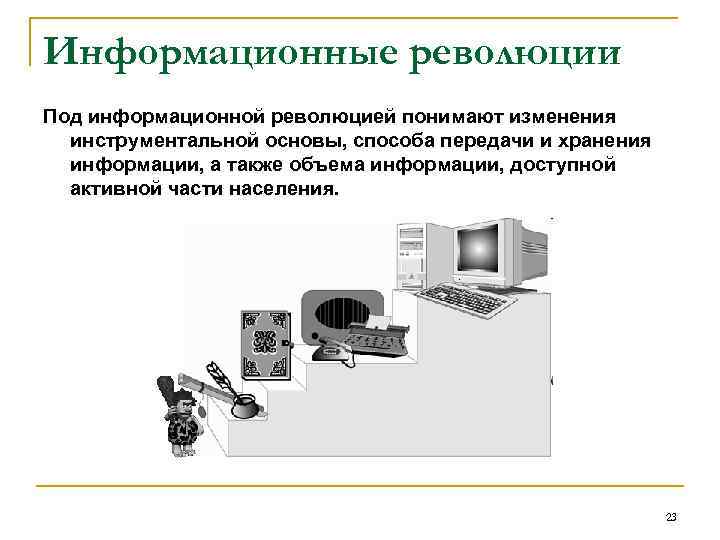 Информационные революции

Под информационной революцией понимают изменения инструментальной основы, способа передачи и хранения информации, а также объема информации, доступной активной части населения.

23